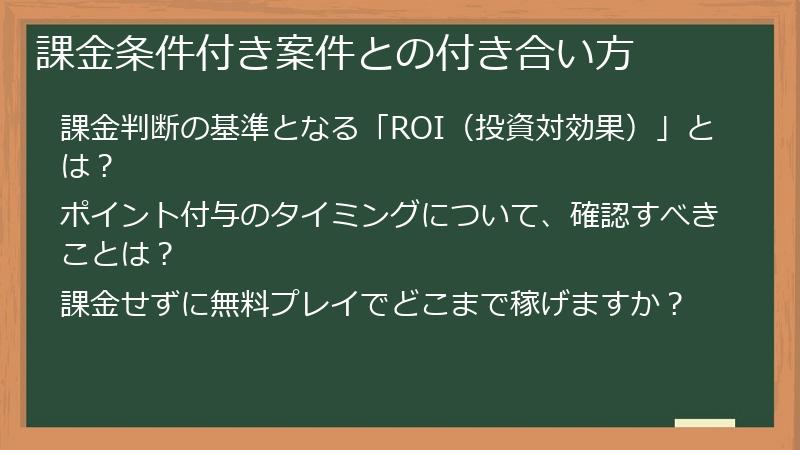 課金条件付き案件との付き合い方

課金判断の基準となる「ROI（投資対効果）」とは？

ポイント付与のタイミングについて、確認すべきことは？

課金せずに無料プレイでどこまで稼げますか？